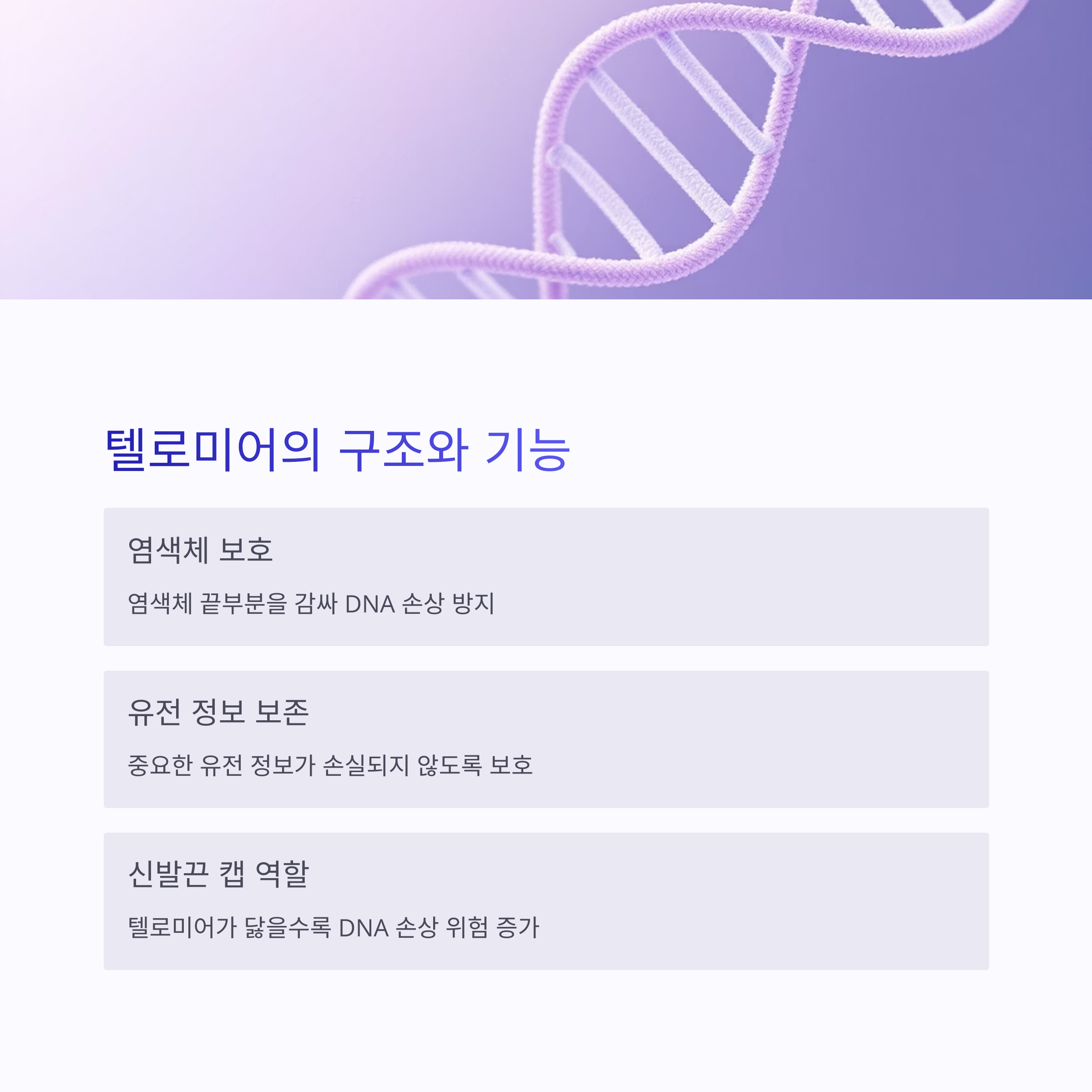 텔로미어의 구조와 기능

염색체 보호

염색체 끝부분을 감싸 DNA 손상 방지

유전 정보 보존

중요한 유전 정보가 손실되지 않도록 보호

신발끈 캡 역할

텔로미어가 닳을수록 DNA 손상 위험 증가